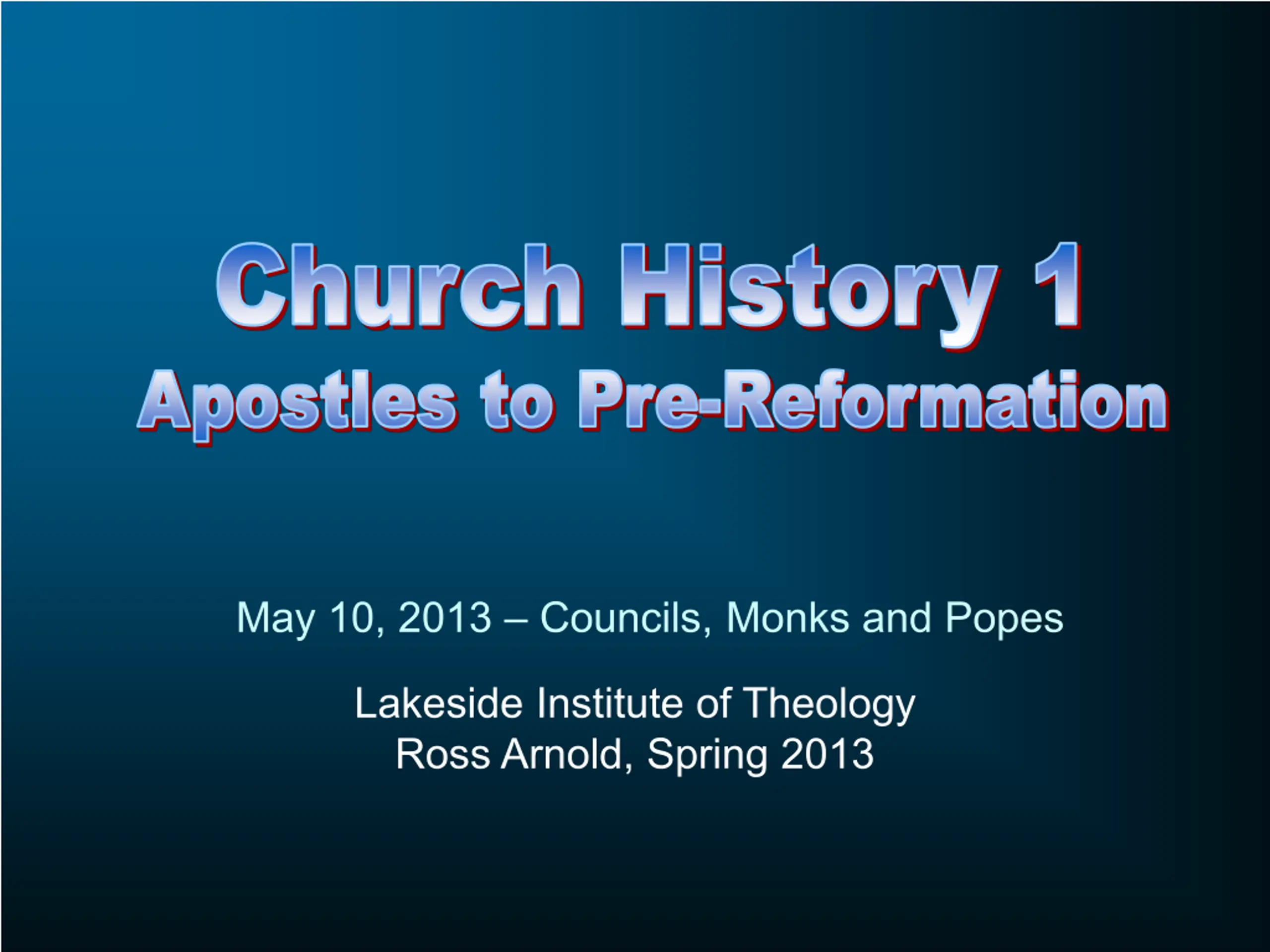 Church History 1
Apostles to Pre-Reformation

May 10, 2013 – Councils, Monks and Popes

Lakeside Institute of Theology
Ross Arnold, Spring 2013